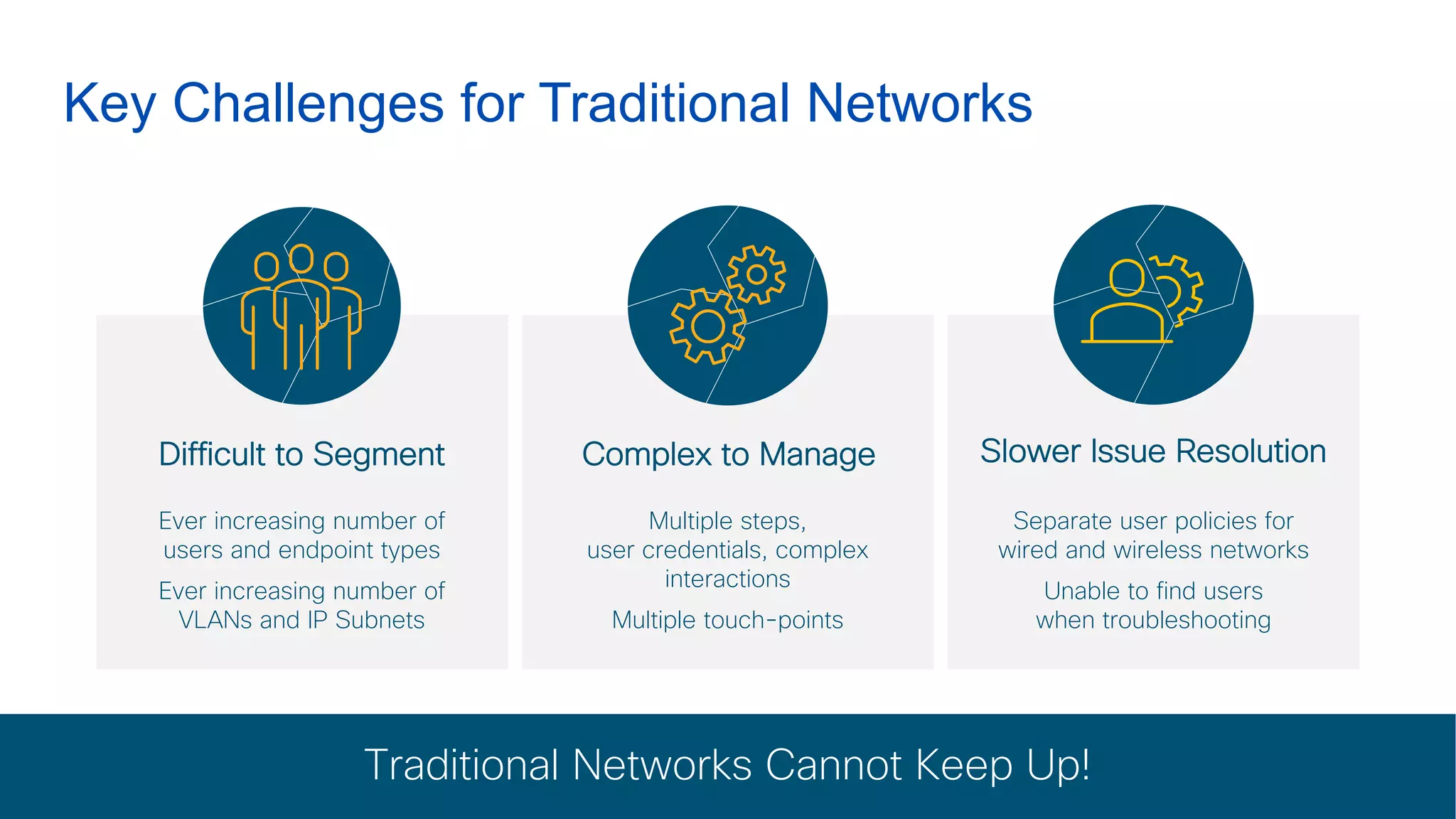 Key Challenges for Traditional Networks

Difficult to Segment

Ever increasing number of users and endpoint types

Ever increasing number of VLANs and IP Subnets

Complex to Manage

Multiple steps, user credentials, complex interactions

Multiple touch-points

Slower Issue Resolution

Separate user policies for wired and wireless networks

Unable to find users when troubleshooting

Traditional Networks Cannot Keep Up!